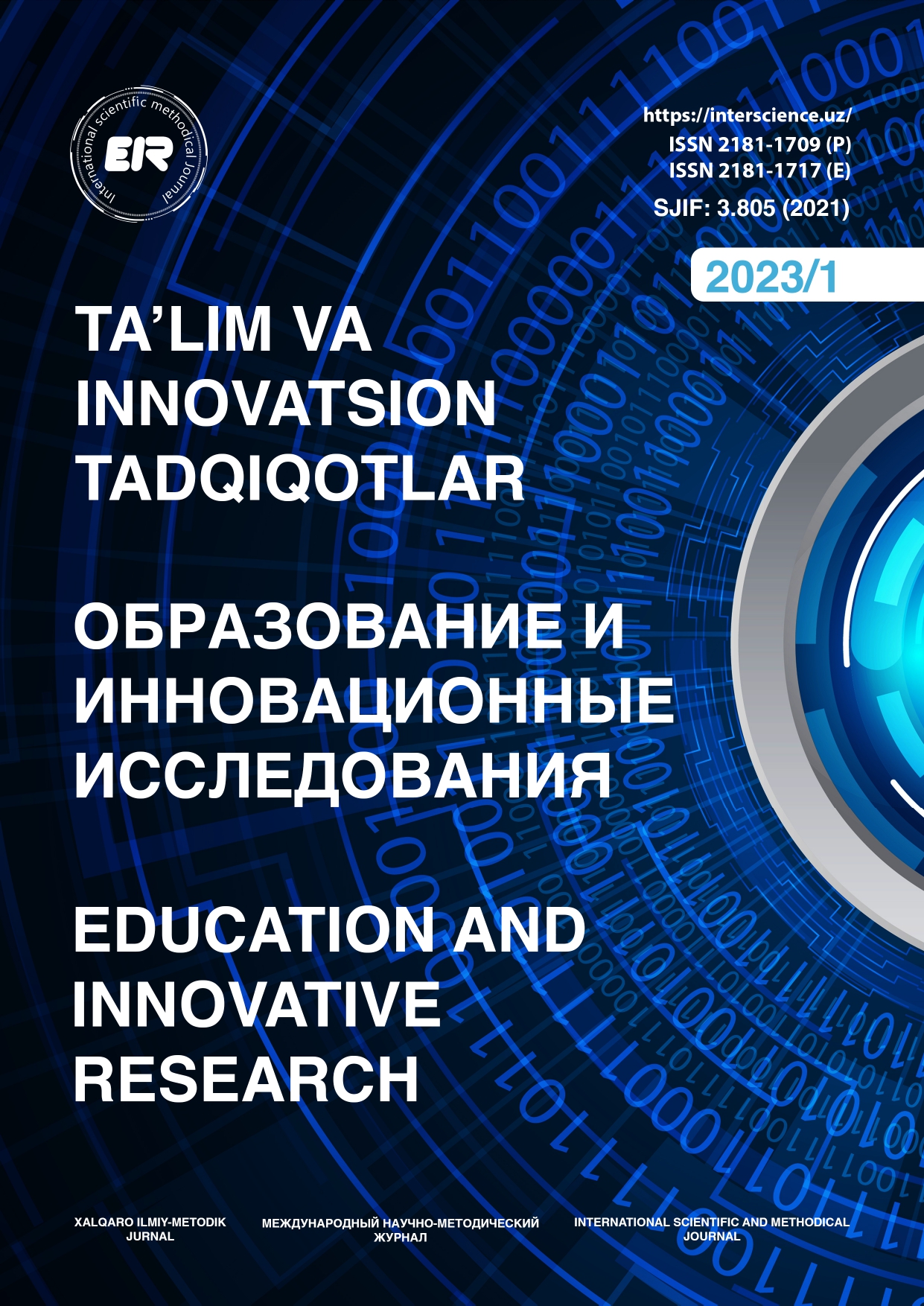 International scientific methodical journal
EIR

https://interscience.uz/
ISSN 2181-1709 (P)
ISSN 2181-1717 (E)
SJIF: 3.805 (2021)

2023/1

TA'LIM VA INNOVATSION TADQIQOTLAR

ОБРАЗОВАНИЕ И ИННОВАЦИОННЫЕ ИССЛЕДОВАНИЯ

EDUCATION AND INNOVATIVE RESEARCH

XALQARO ILMIY-METODIK JURNAL

МЕЖДУНАРОДНЫЙ НАУЧНО-МЕТОДИЧЕСКИЙ ЖУРНАЛ

INTERNATIONAL SCIENTIFIC AND METHODICAL JOURNAL